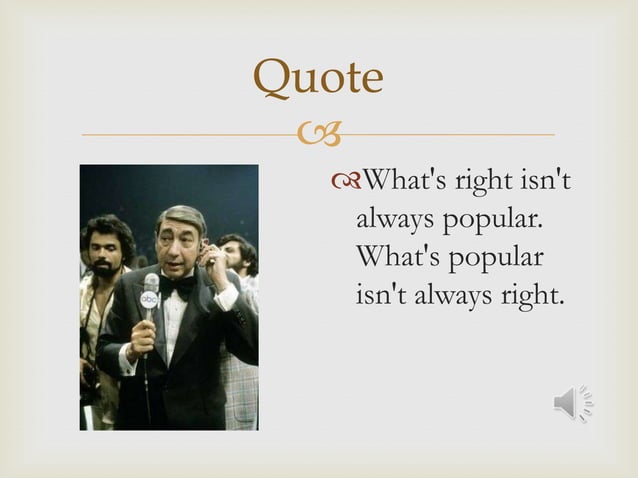 Quote

What's right isn't always popular. What's popular isn't always right.

abc